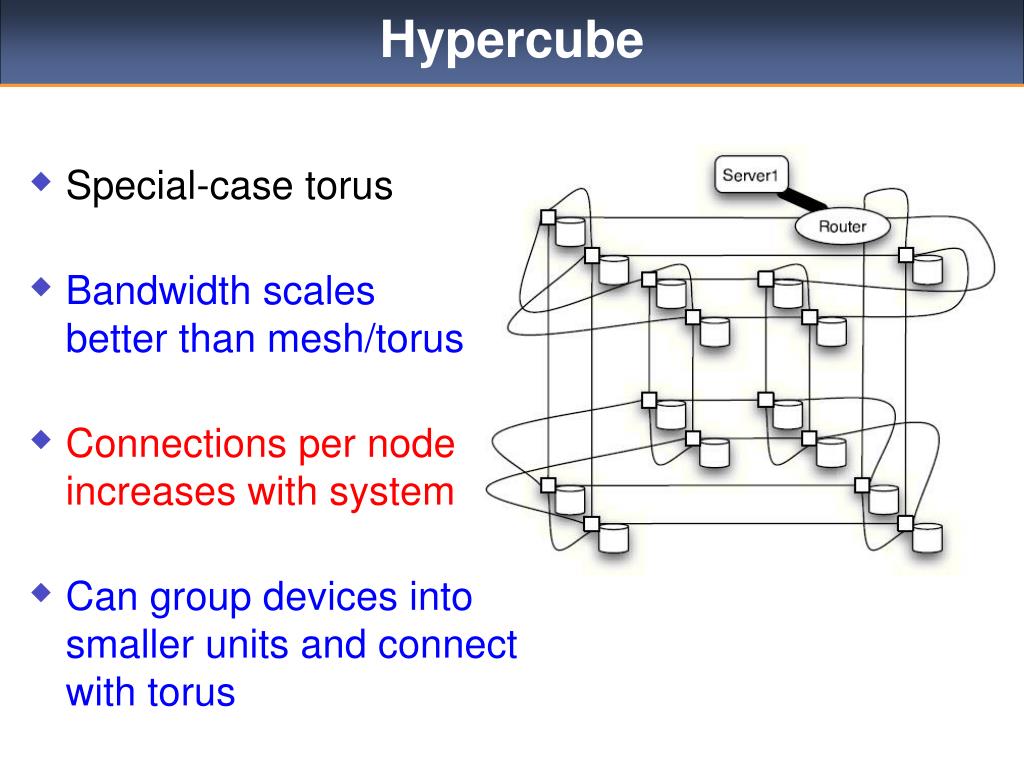 Hypercube

Special-case torus

Bandwidth scales better than mesh/torus

Connections per node increases with system

Can group devices into smaller units and connect with torus

Server1

Router